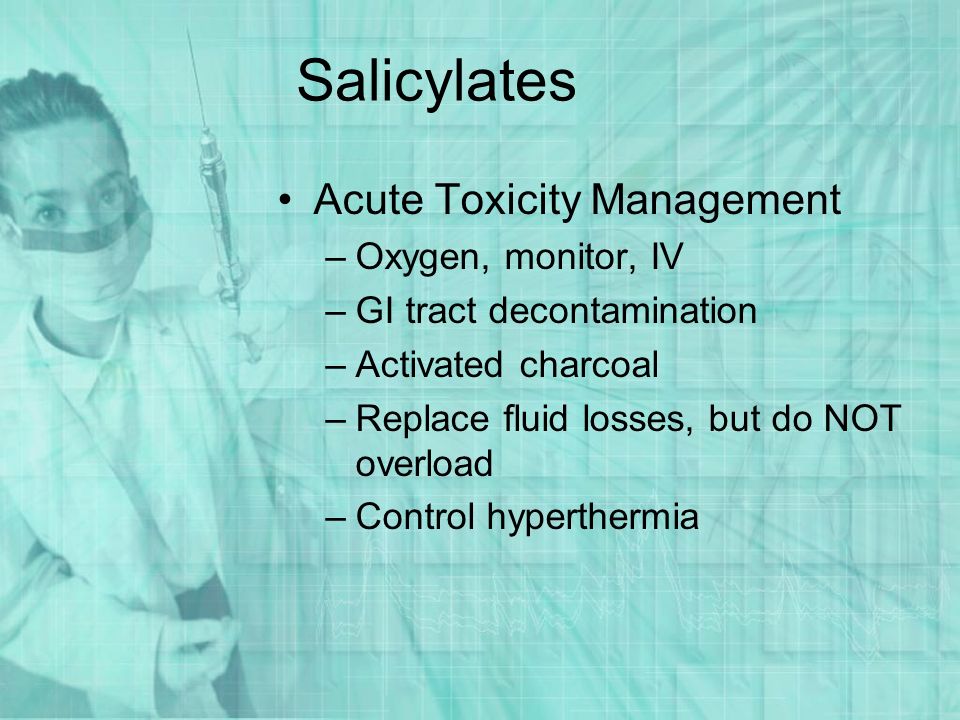 Salicylates

• Acute Toxicity Management
– Oxygen, monitor, IV
– GI tract decontamination
– Activated charcoal
– Replace fluid losses, but do NOT overload
– Control hyperthermia